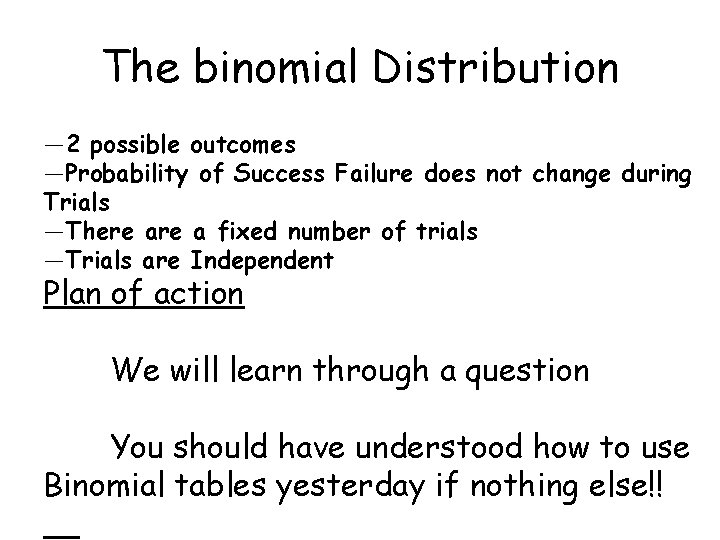 The binomial Distribution

—2 possible outcomes
—Probability of Success Failure does not change during Trials
—There are a fixed number of trials
—Trials are Independent

Plan of action

We will learn through a question

You should have understood how to use Binomial tables yesterday if nothing else!!

—